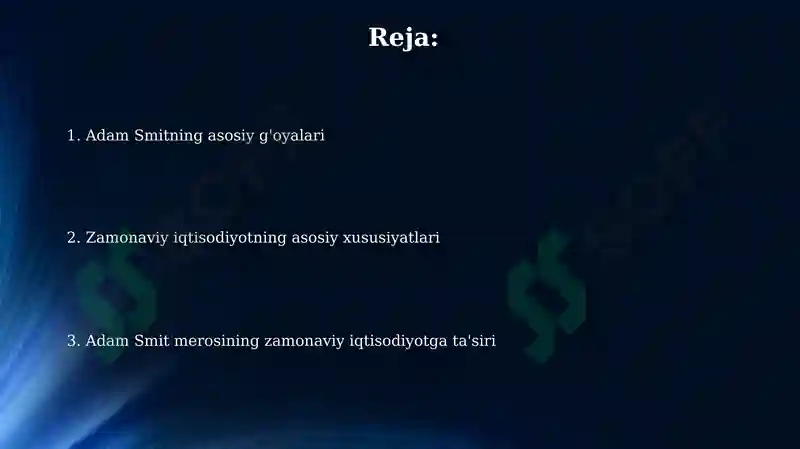 Reja:

1. Adam Smitning asosiy g'oyalari

2. Zamonaviy iqtisodiyotning asosiy xususiyatlari

3. Adam Smit merosining zamonaviy iqtisodiyotga ta'siri